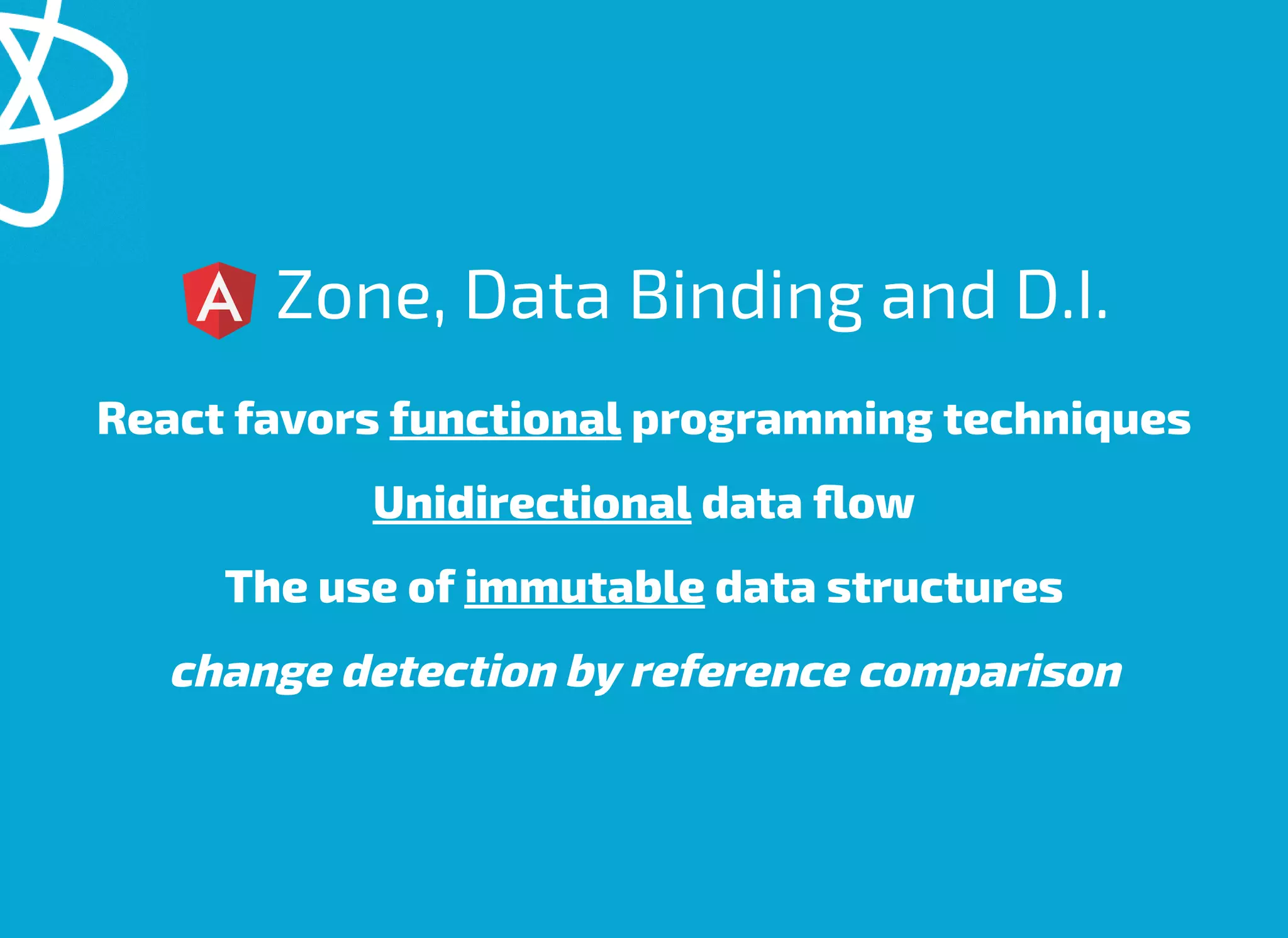 A Zone, Data Binding and D.I.

React favors functional programming techniques

Unidirectional data flow

The use of immutable data structures

change detection by reference comparison